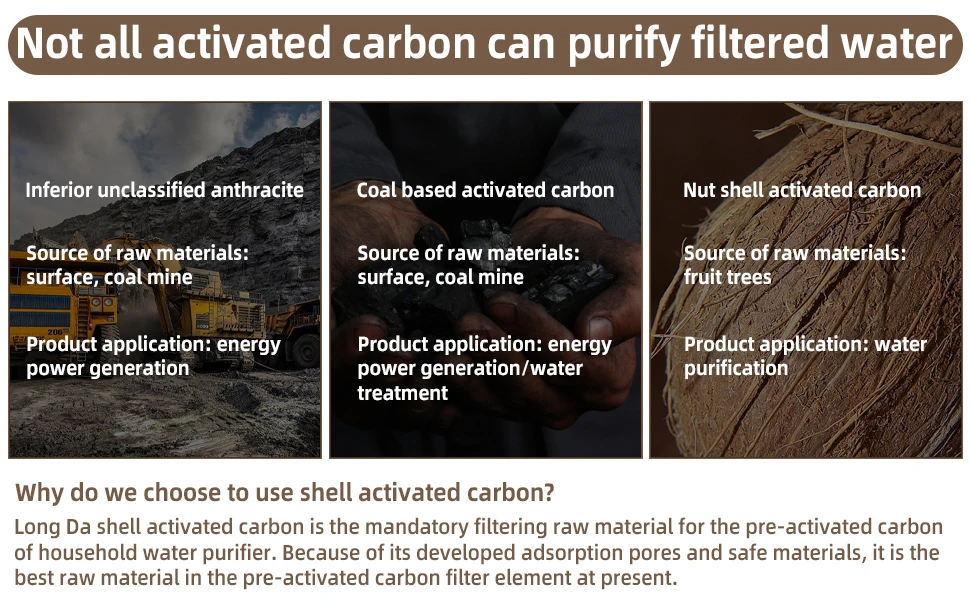 Not all activated carbon can purify filtered water

Inferior unclassified anthracite

Source of raw materials: surface, coal mine

Product application: energy power generation

Coal based activated carbon

Source of raw materials: surface, coal mine

Product application: energy power generation/water treatment

Nut shell activated carbon

Source of raw materials: fruit trees

Product application: water purification

Why do we choose to use shell activated carbon?

Long Da shell activated carbon is the mandatory filtering raw material for the pre-activated carbon of household water purifier. Because of its developed adsorption pores and safe materials, it is the best raw material in the pre-activated carbon filter element at present.